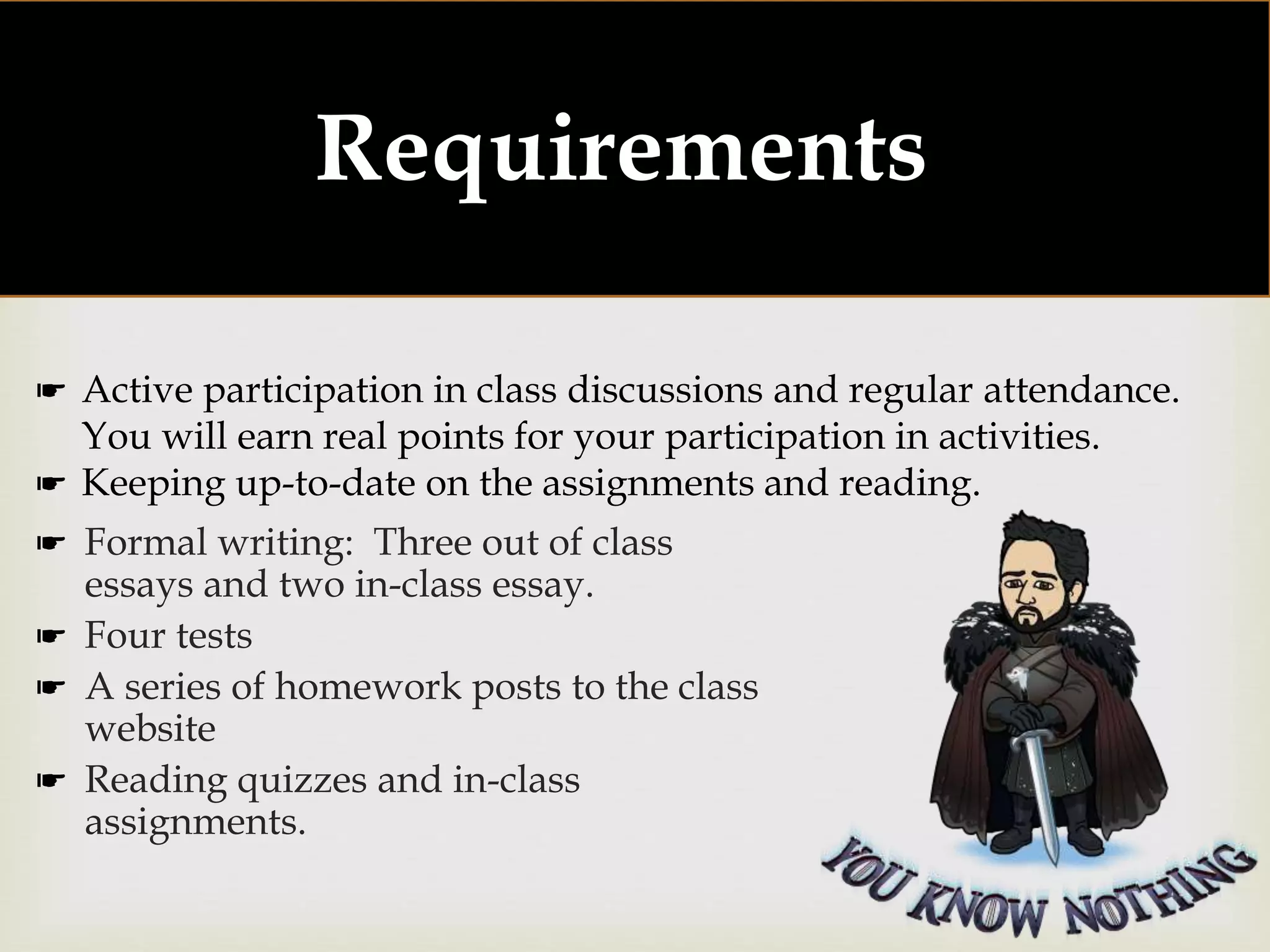 Requirements

☛ Active participation in class discussions and regular attendance. You will earn real points for your participation in activities.
☛ Keeping up-to-date on the assignments and reading.
☛ Formal writing: Three out of class essays and two in-class essay.
☛ Four tests
☛ A series of homework posts to the class website
☛ Reading quizzes and in-class assignments.

YOU KNOW NOTHING